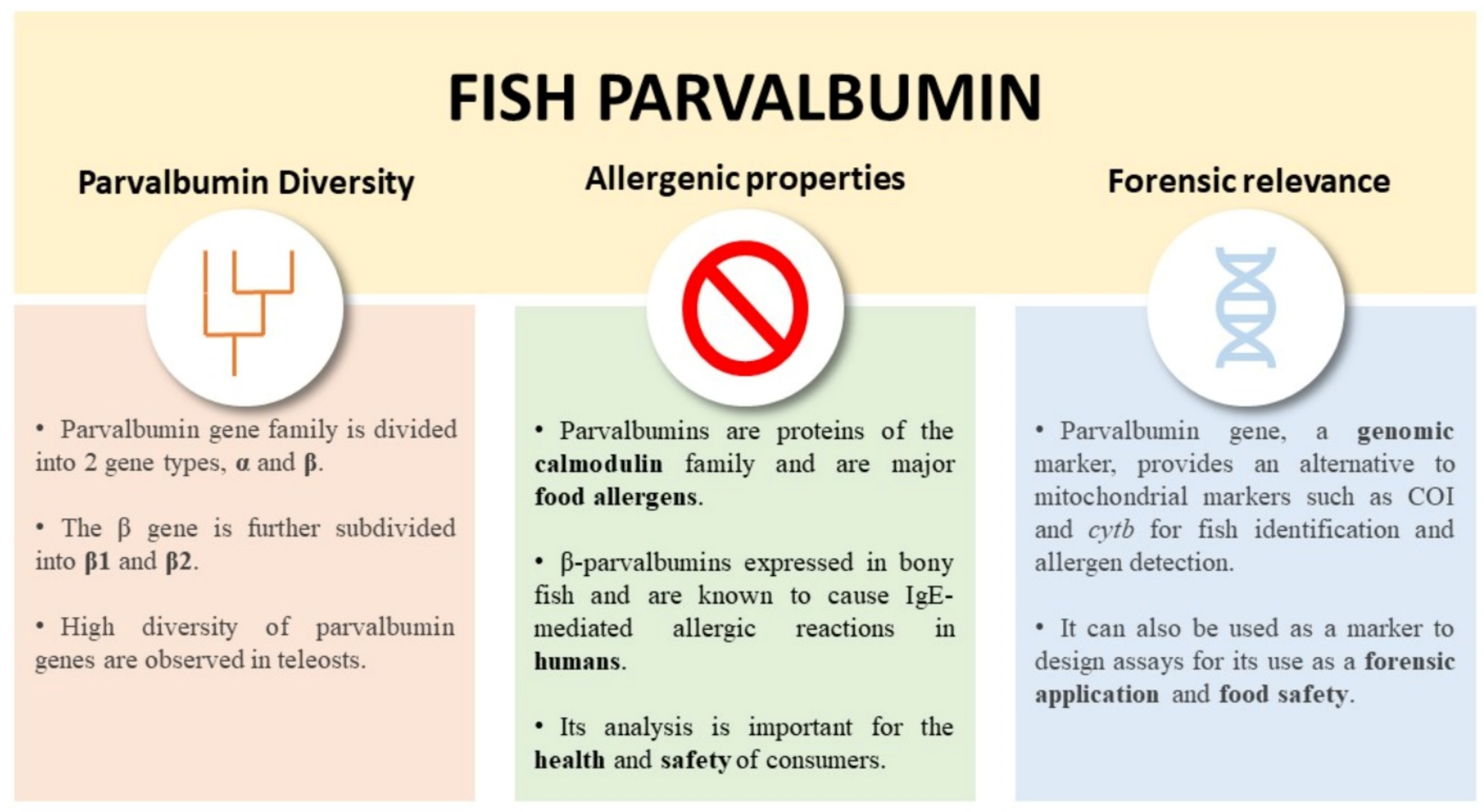 FISH PARVALBUMIN

Parvalbumin Diversity

• Parvalbumin gene family is divided into 2 gene types, α and β.

• The β gene is further subdivided into β1 and β2.

• High diversity of parvalbumin genes are observed in teleosts.

Allergenic properties

• Parvalbumins are proteins of the calmodulin family and are major food allergens.

• β-parvalbumins expressed in bony fish and are known to cause IgE-mediated allergic reactions in humans.

• Its analysis is important for the health and safety of consumers.

Forensic relevance

• Parvalbumin gene, a genomic marker, provides an alternative to mitochondrial markers such as COI and cytb for fish identification and allergen detection.

• It can also be used as a marker to design assays for its use as a forensic application and food safety.